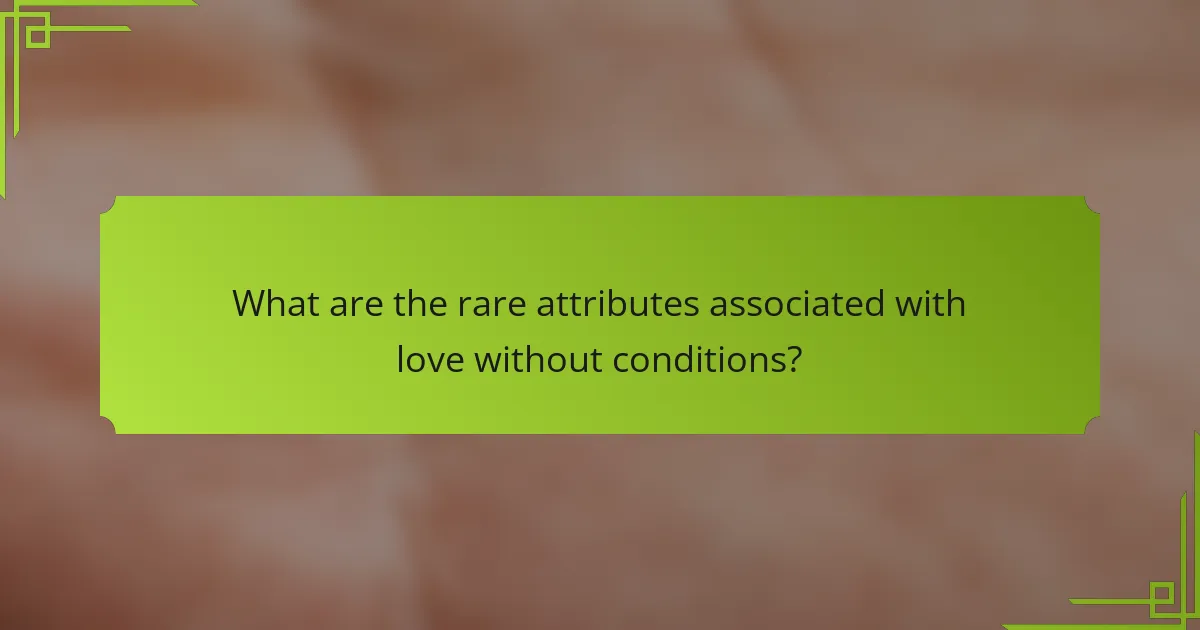 What are the rare attributes associated with love without conditions?